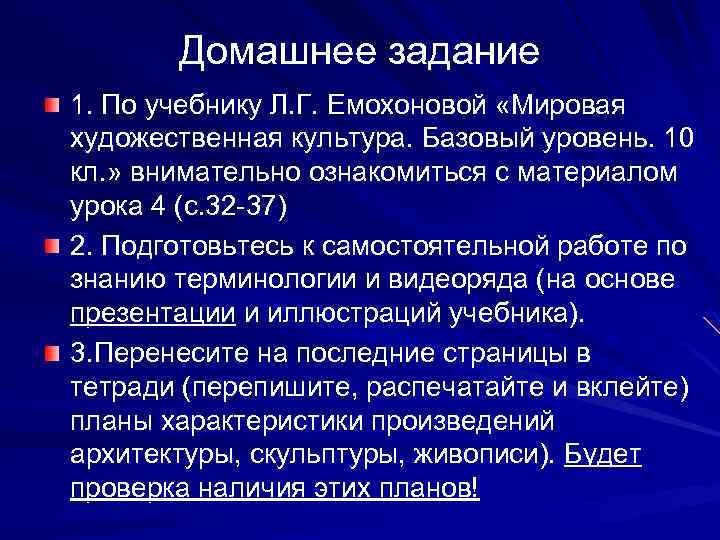 Домашнее задание

1. По учебнику Л.Г. Емохоновой «Мировая художественная культура. Базовый уровень. 10 кл.» внимательно ознакомиться с материалом урока 4 (с.32-37)

2. Подготовьтесь к самостоятельной работе по знанию терминологии и видеоряда (на основе презентации и иллюстраций учебника).

3.Перенесите на последние страницы в тетради (перепишите, распечатайте и вклейте) планы характеристики произведений архитектуры, скульптуры, живописи). Будет проверка наличия этих планов!